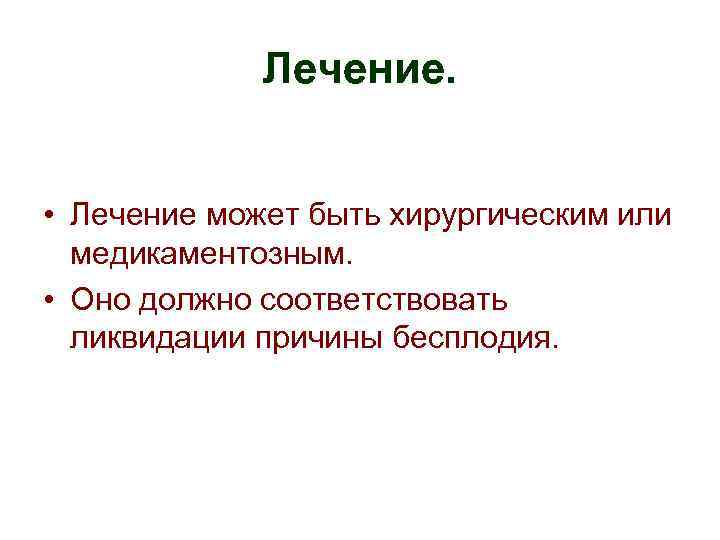 Лечение.

• Лечение может быть хирургическим или медикаментозным.
• Оно должно соответствовать ликвидации причины бесплодия.